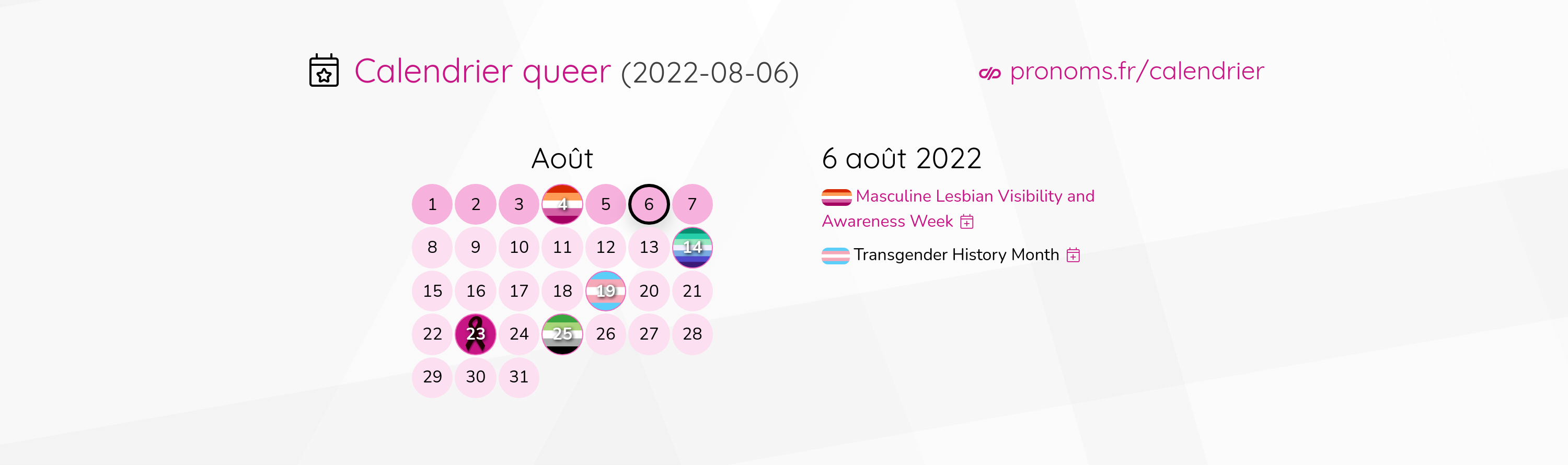 Calendrier queer (2022-08-06)

pronoms.fr/calendrier

Août

| 1 | 2 | 3 | 4 | 5 | 6 | 7 |
|---|---|---|---|---|---|---|
| 8 | 9 | 10 | 11 | 12 | 13 | 14 |
| 15 | 16 | 17 | 18 | 19 | 20 | 21 |
| 22 | 23 | 24 | 25 | 26 | 27 | 28 |
| 29 | 30 | 31 | | | | |

6 août 2022

Masculine Lesbian Visibility and Awareness Week

Transgender History Month